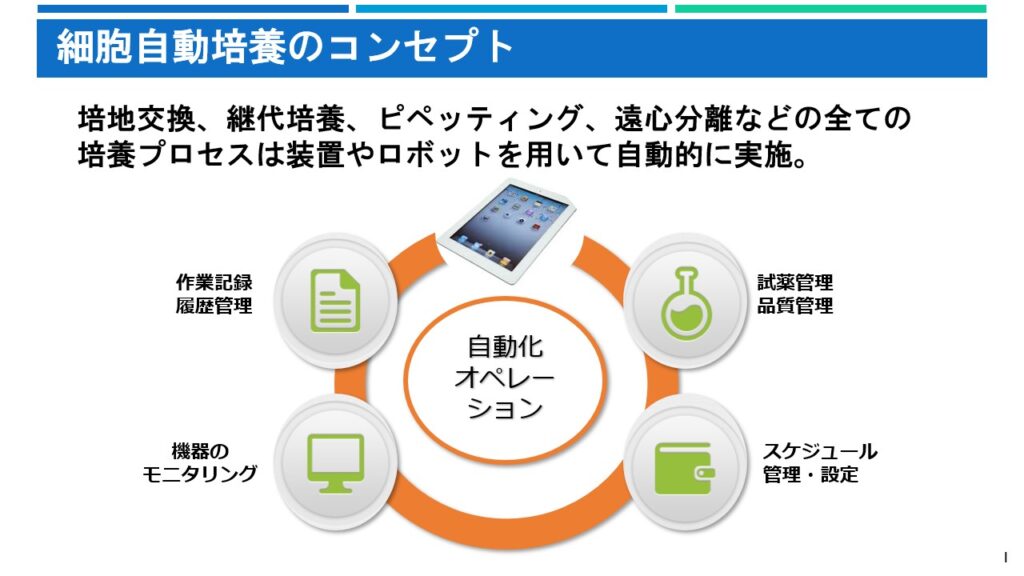 細胞自動培養のコンセプト

培地交換、継代培養、ピペッティング、遠心分離などの全ての培養プロセスは装置やロボットを用いて自動的に実施。

作業記録
履歴管理

試薬管理
品質管理

自動化
オペレーション

機器の
モニタリング

スケジュール
管理・設定

1